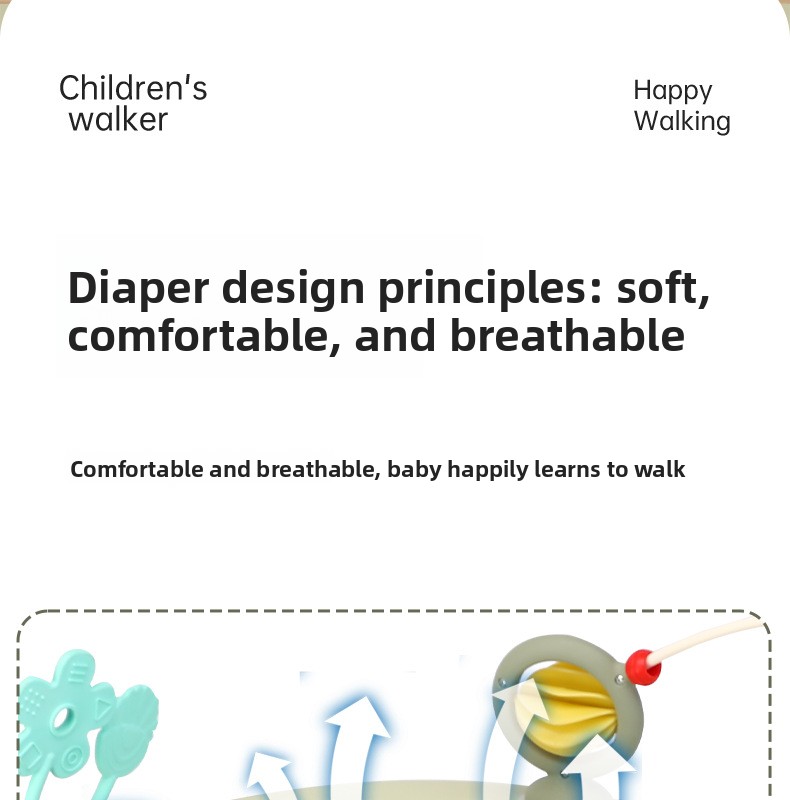 Children's walker

Happy Walking

Diaper design principles: soft, comfortable, and breathable

Comfortable and breathable, baby happily learns to walk